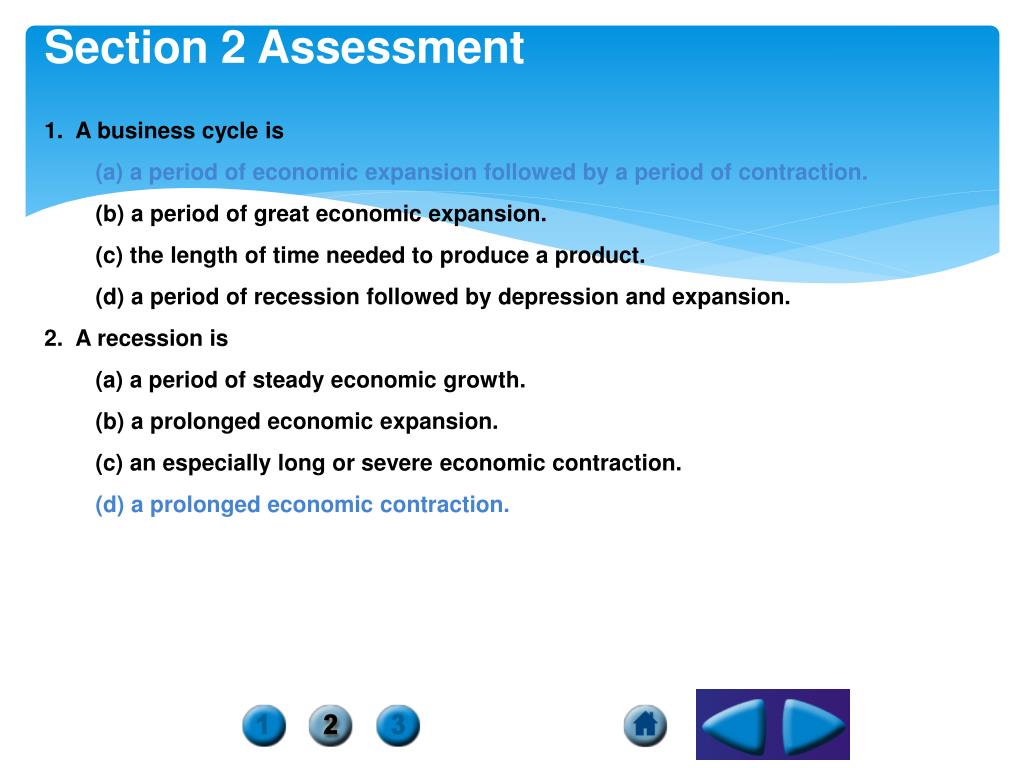 Section 2 Assessment

1. A business cycle is

(a) a period of economic expansion followed by a period of contraction.

(b) a period of great economic expansion.

(c) the length of time needed to produce a product.

(d) a period of recession followed by depression and expansion.

2. A recession is

(a) a period of steady economic growth.

(b) a prolonged economic expansion.

(c) an especially long or severe economic contraction.

(d) a prolonged economic contraction.

1 2 3